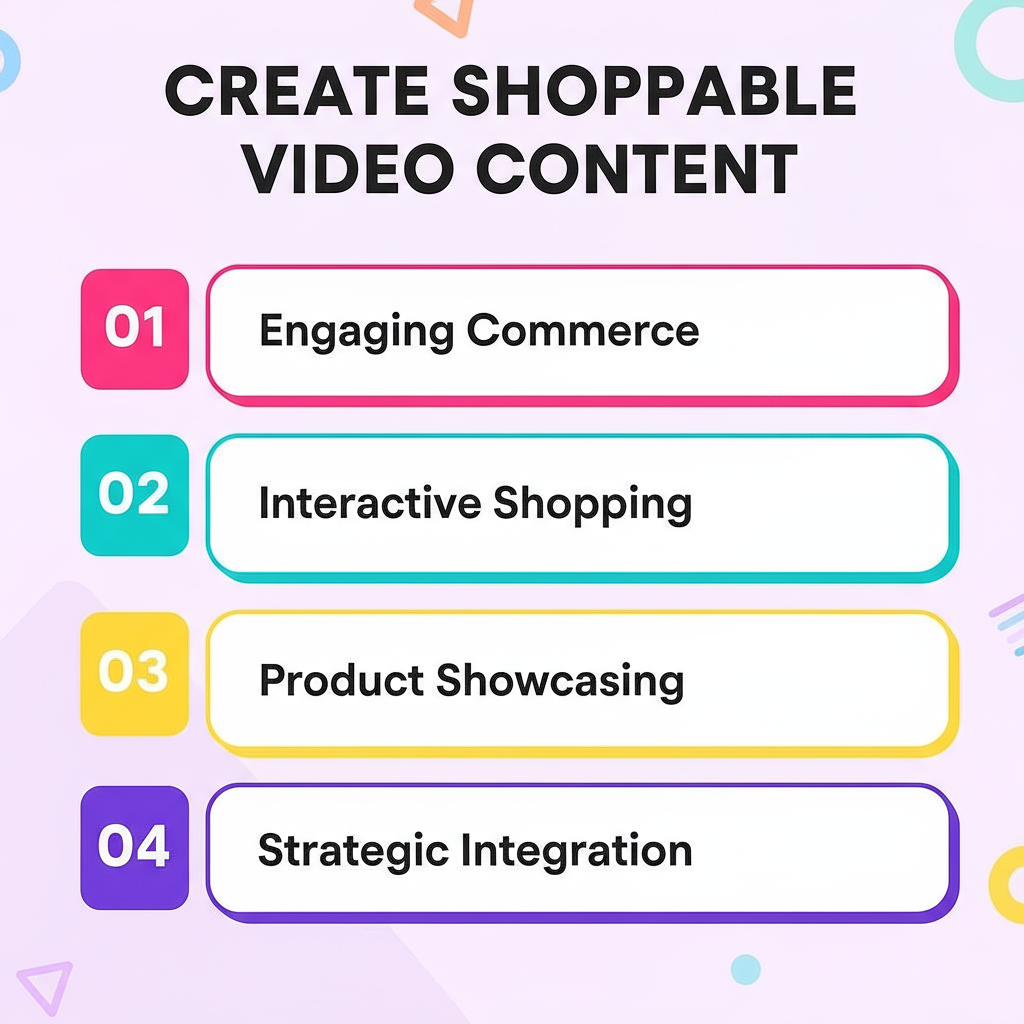 CREATE SHOPPABLE VIDEO CONTENT

01 Engaging Commerce

02 Interactive Shopping

03 Product Showcasing

04 Strategic Integration